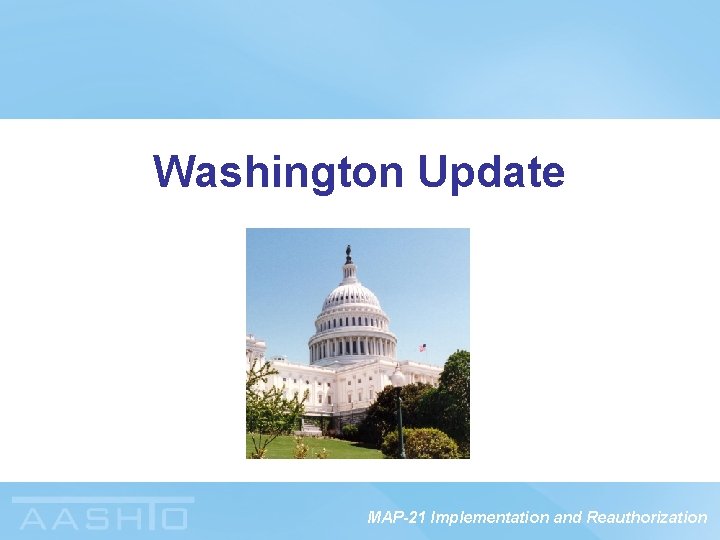 Washington Update

AASHTO

MAP-21 Implementation and Reauthorization